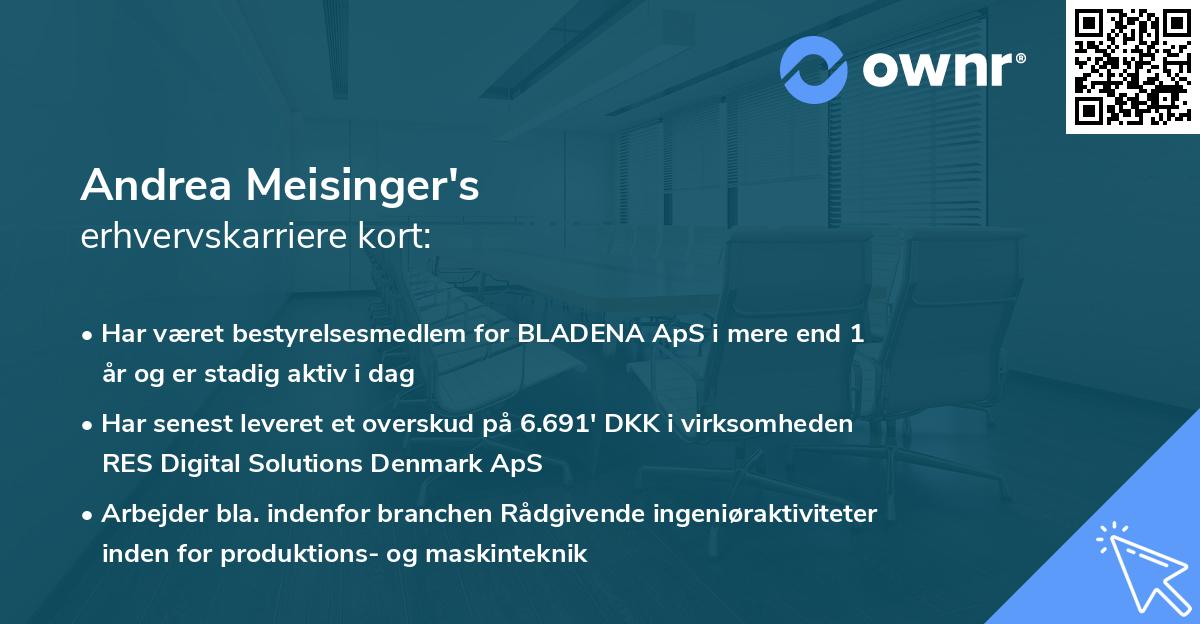 ownr®

Andrea Meisinger's
erhvervskarriere kort:

• Har været bestyrelsesmedlem for BLADENA ApS i mere end 1 år og er stadig aktiv i dag

• Har senest leveret et overskud på 6.691' DKK i virksomheden RES Digital Solutions Denmark ApS

• Arbejder bla. indenfor branchen Rådgivende ingeniøraktiviteter inden for produktions- og maskinteknik